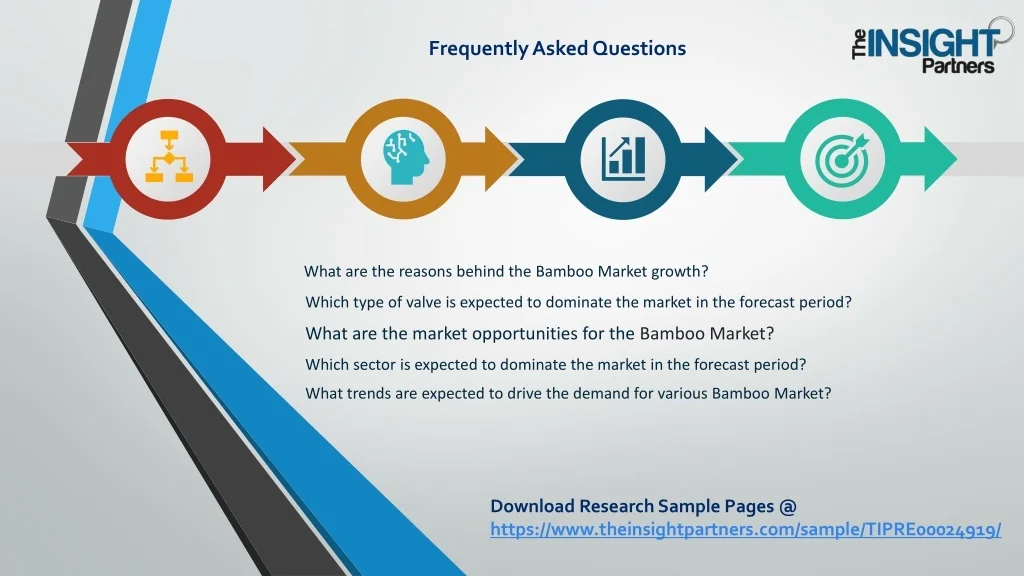 Frequently Asked Questions

The INSIGHT Partners

What are the reasons behind the Bamboo Market growth?

Which type of valve is expected to dominate the market in the forecast period?

What are the market opportunities for the Bamboo Market?

Which sector is expected to dominate the market in the forecast period?

What trends are expected to drive the demand for various Bamboo Market?

Download Research Sample Pages @
https://www.theinsightpartners.com/sample/TIPRE00024919/